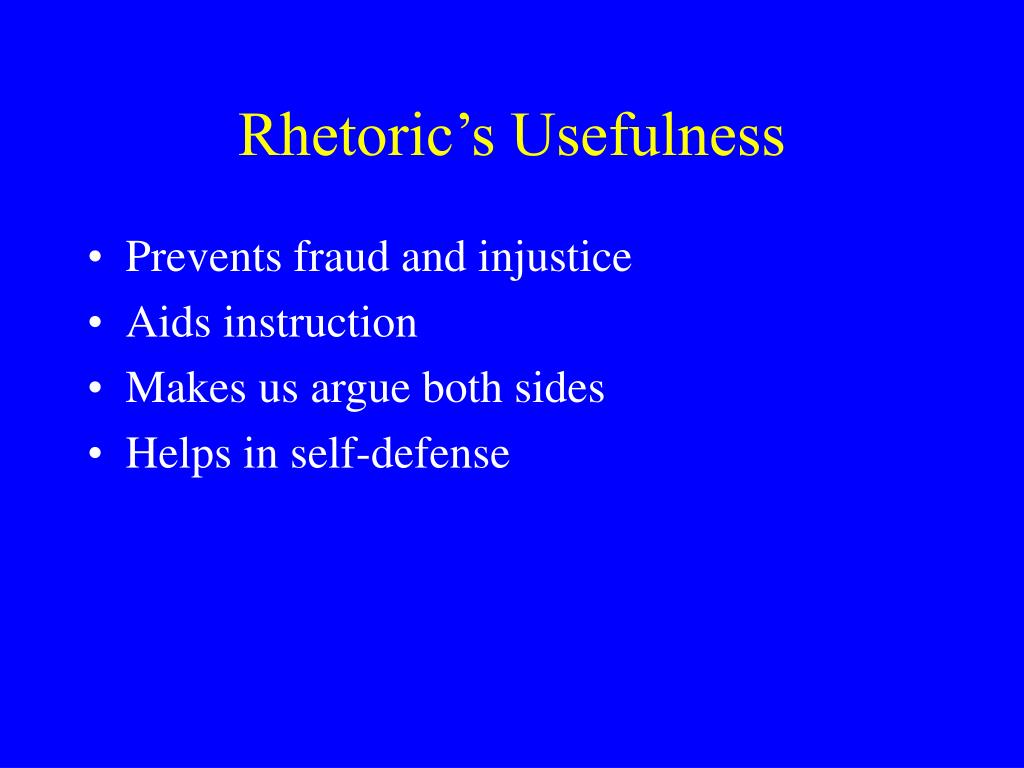 Rhetoric’s Usefulness

• Prevents fraud and injustice
• Aids instruction
• Makes us argue both sides
• Helps in self-defense